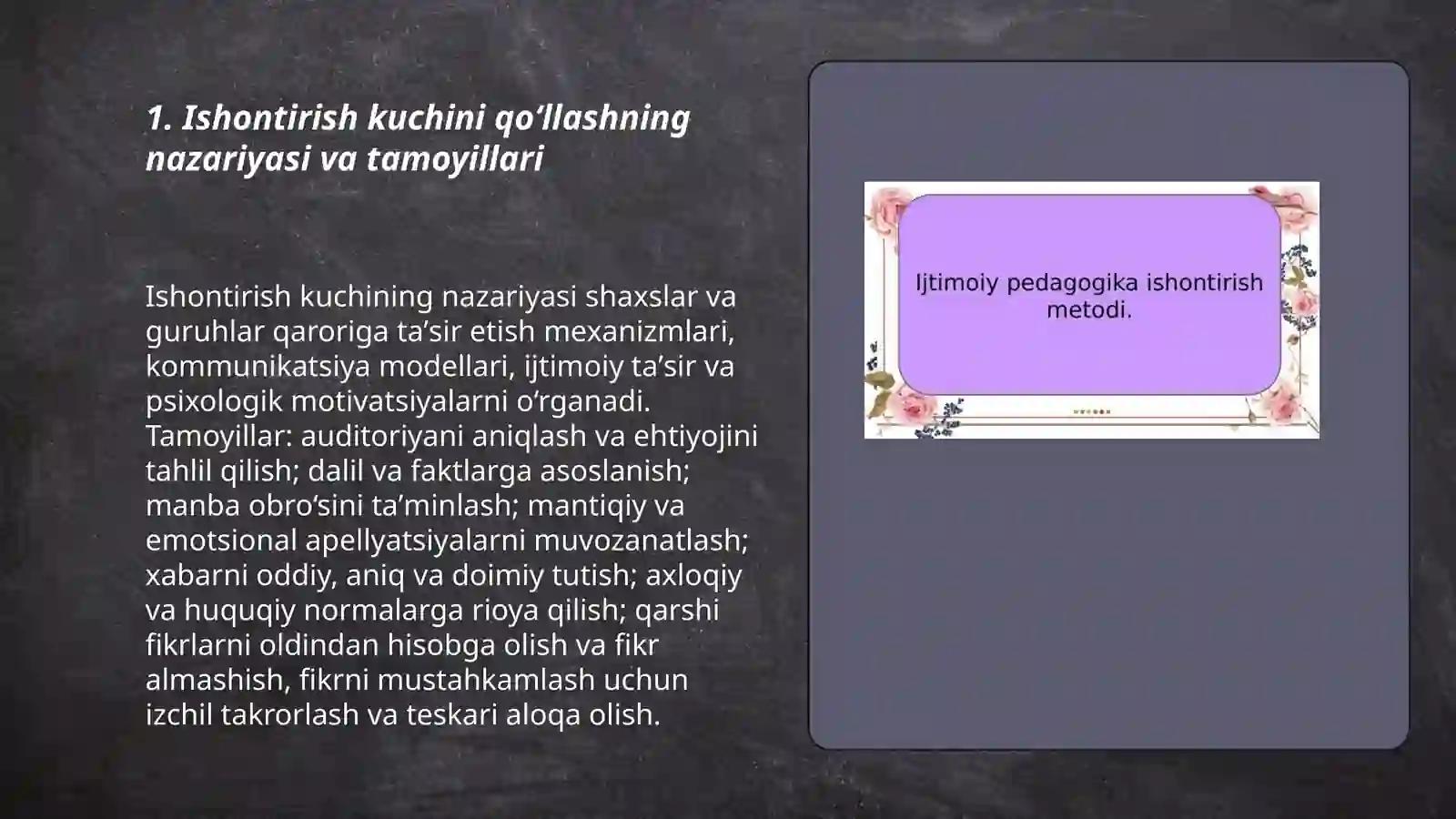 1. Ishontirish kuchini qo‘llashning nazariyasi va tamoyillari

Ishontirish kuchining nazariyasi shaxslar va guruhlar qaroriga ta’sir etish mexanizmlari, kommunikatsiya modellari, ijtimoiy ta’sir va psixologik motivatsiyalarni o‘rganadi. Tamoyillar: auditoriyani aniqlash va ehtiyojini tahlil qilish; dalil va faktlarga asoslanish; manba obro‘sini ta’minlash; mantiqiy va emotsional apellyatsiyalarni muvozanatlash; xabarni oddiy, aniq va doimiy tutish; axloqiy va huquqiy normalarga rioya qilish; qarshi fikrlarni oldindan hisobga olish va fikr almashish, fikrni mustahkamlash uchun izchil takrorlash va teskari aloqa olish.

Ijtimoiy pedagogika ishontirish metodi.